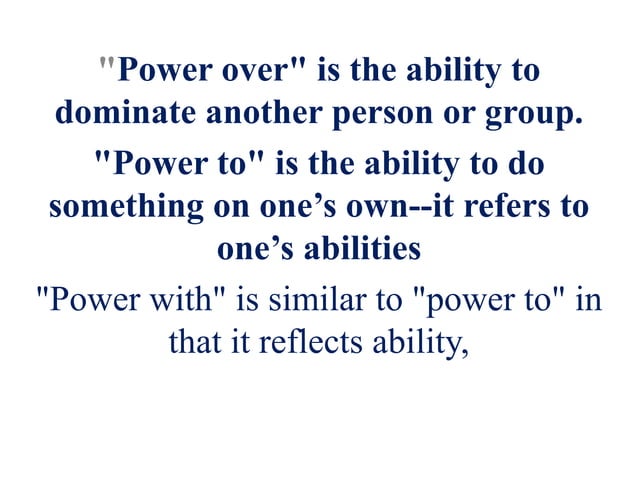 "Power over" is the ability to dominate another person or group.

"Power to" is the ability to do something on one’s own--it refers to one’s abilities

"Power with" is similar to "power to" in that it reflects ability,